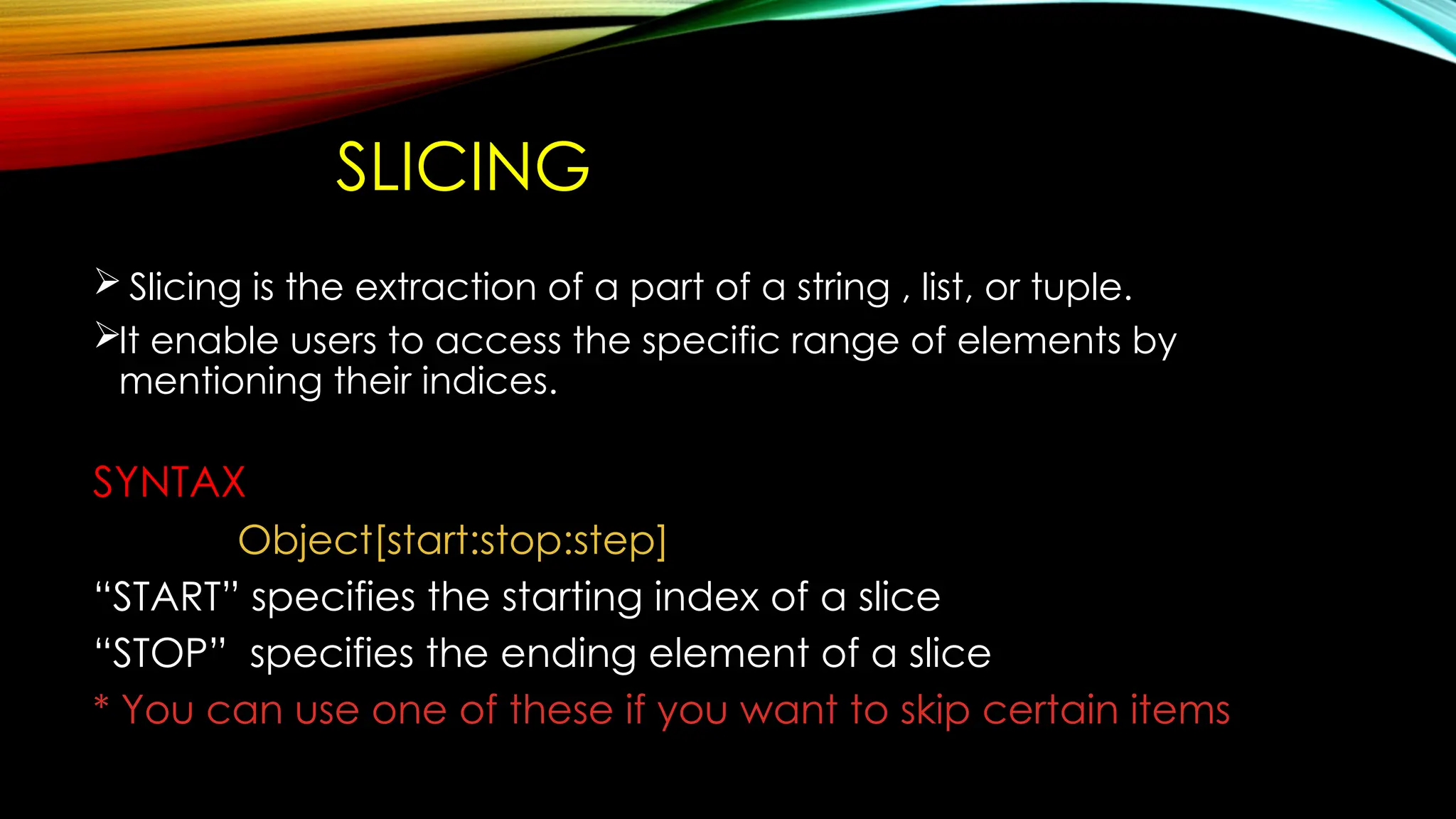 SLICING

➢ Slicing is the extraction of a part of a string , list, or tuple.

➢It enable users to access the specific range of elements by mentioning their indices.

SYNTAX

Object[start:stop:step]

“START” specifies the starting index of a slice

“STOP” specifies the ending element of a slice

* You can use one of these if you want to skip certain items